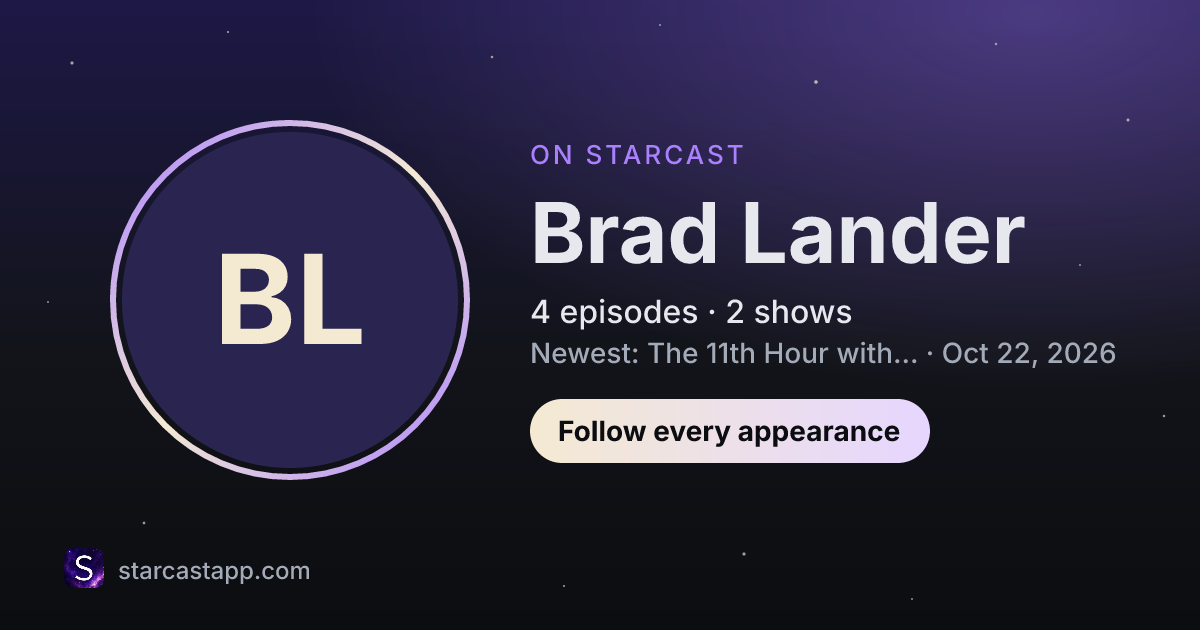 BL

ON STARCAST

Brad Lander

4 episodes · 2 shows

Newest: The 11th Hour with... · Oct 22, 2026

Follow every appearance

S

starcastapp.com